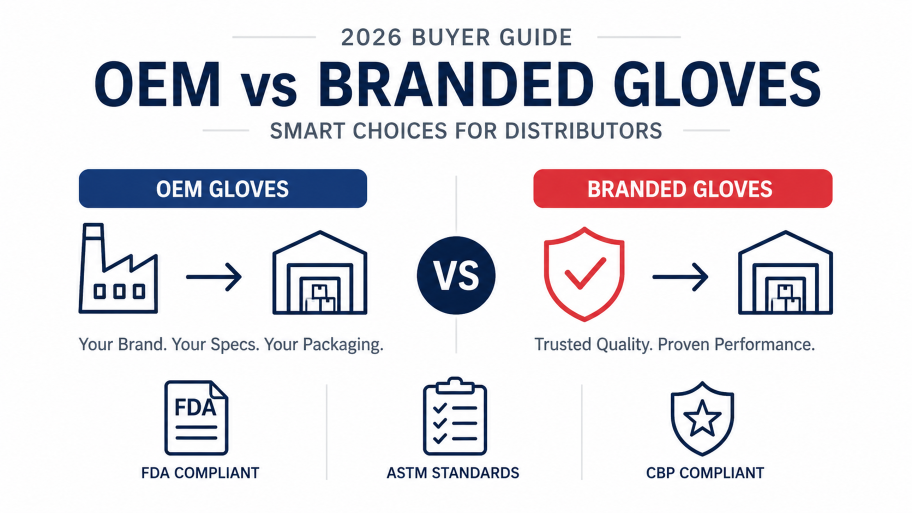 2026 BUYER GUIDE

OEM vs BRANDED GLOVES

SMART CHOICES FOR DISTRIBUTORS

OEM GLOVES

Your Brand. Your Specs. Your Packaging.

VS

BRANDED GLOVES

Trusted Quality. Proven Performance.

FDA

FDA COMPLIANT

ASTM STANDARDS

CBP COMPLIANT